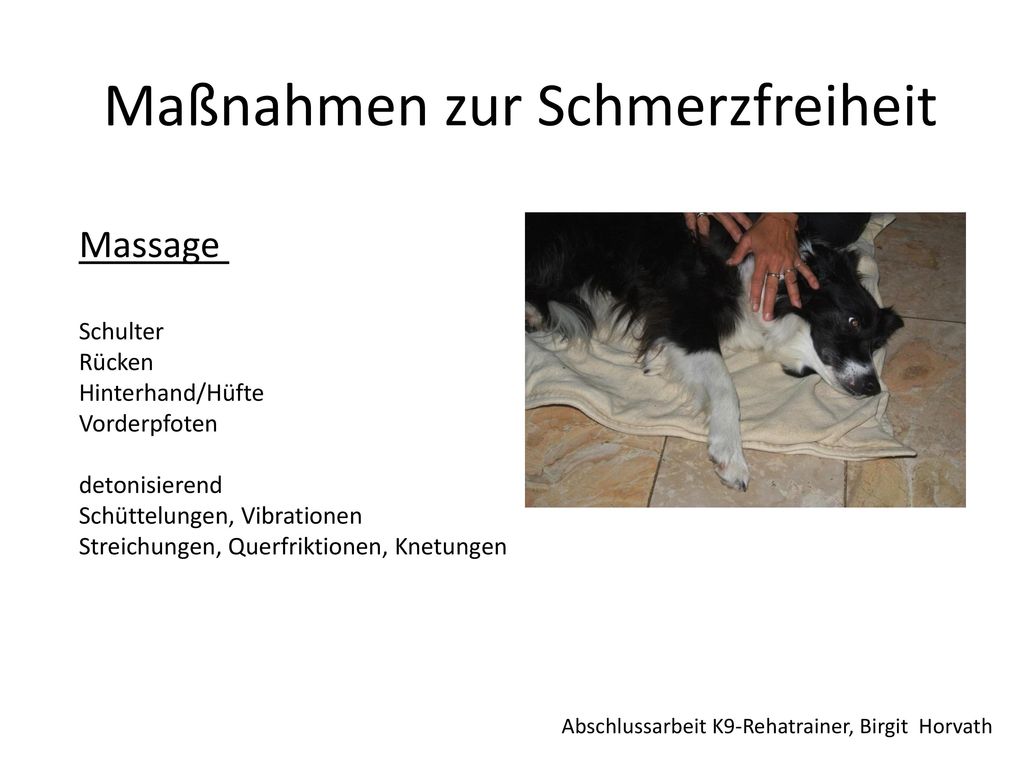 Maßnahmen zur Schmerzfreiheit

Massage

Schulter
Rücken
Hinterhand/Hüfte
Vorderpfoten

detonisierend
Schüttelungen, Vibrationen
Streichungen, Querfriktionen, Knetungen

Abschlussarbeit K9-Rehatrainer, Birgit Horvath